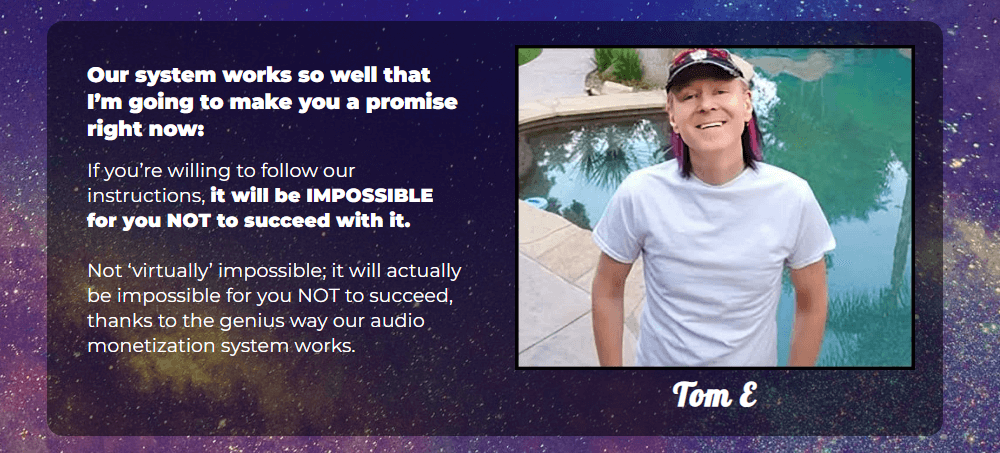 Our system works so well that I'm going to make you a promise right now:

If you're willing to follow our instructions, it will be IMPOSSIBLE for you NOT to succeed with it.

Not 'virtually' impossible; it will actually be impossible for you NOT to succeed, thanks to the genius way our audio monetization system works.

Tom E